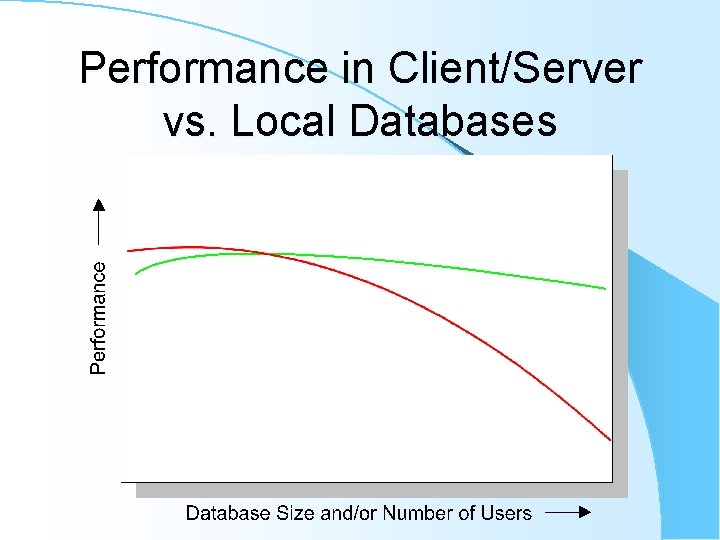 Performance in Client/Server vs. Local Databases

Performance

Database Size and/or Number of Users